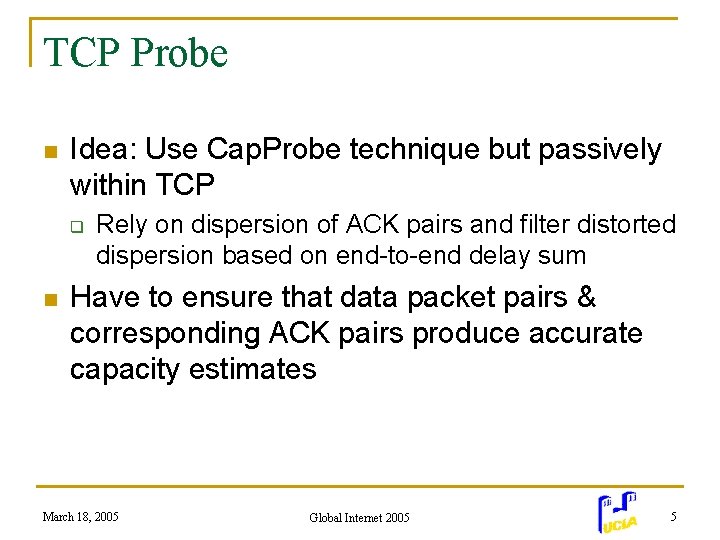 TCP Probe

Idea: Use CapProbe technique but passively within TCP

Rely on dispersion of ACK pairs and filter distorted dispersion based on end-to-end delay sum

Have to ensure that data packet pairs & corresponding ACK pairs produce accurate capacity estimates

March 18, 2005

Global Internet 2005

UCLA

5